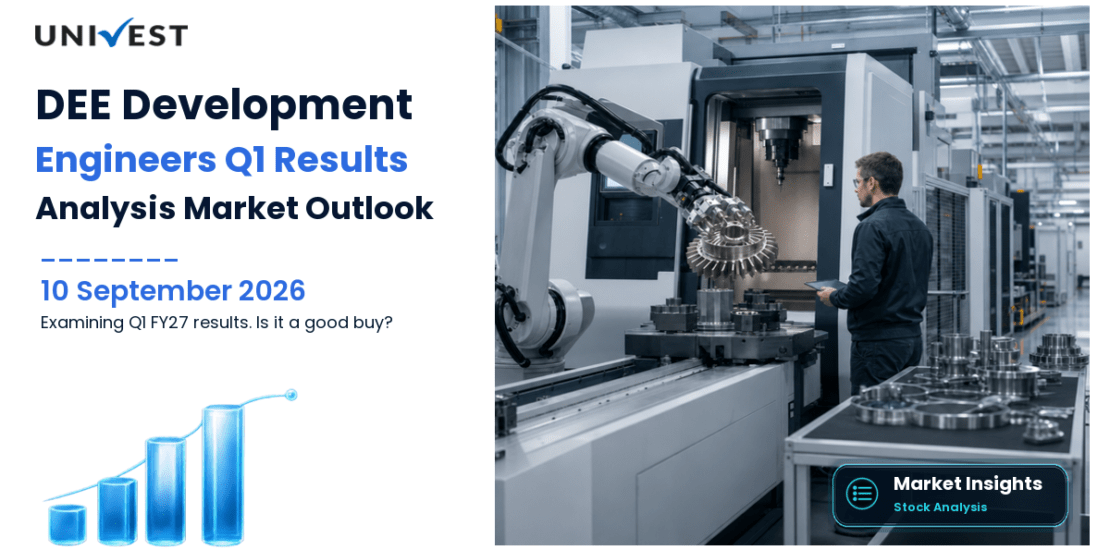 UNIVEST

DEE Development
Engineers Q1 Results
Analysis Market Outlook

10 September 2026
Examining Q1 FY27 results. Is it a good buy?

Market Insights
Stock Analysis